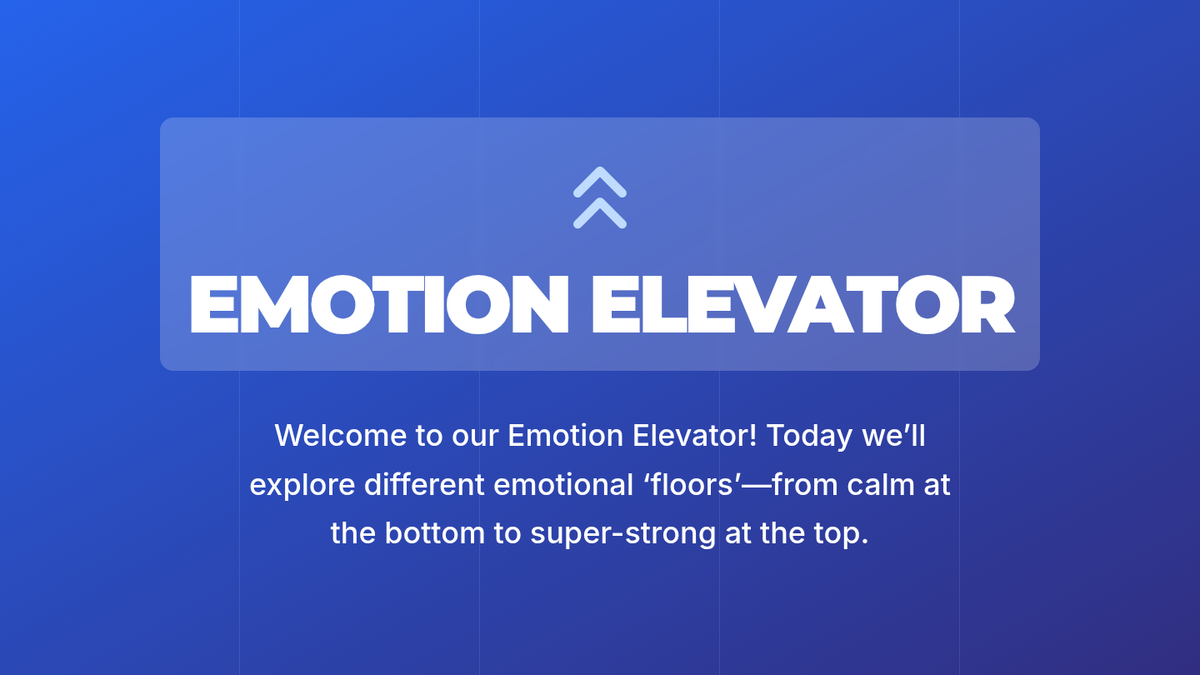 EMOTION ELEVATOR

Welcome to our Emotion Elevator! Today we'll explore different emotional 'floors'—from calm at the bottom to super-strong at the top.